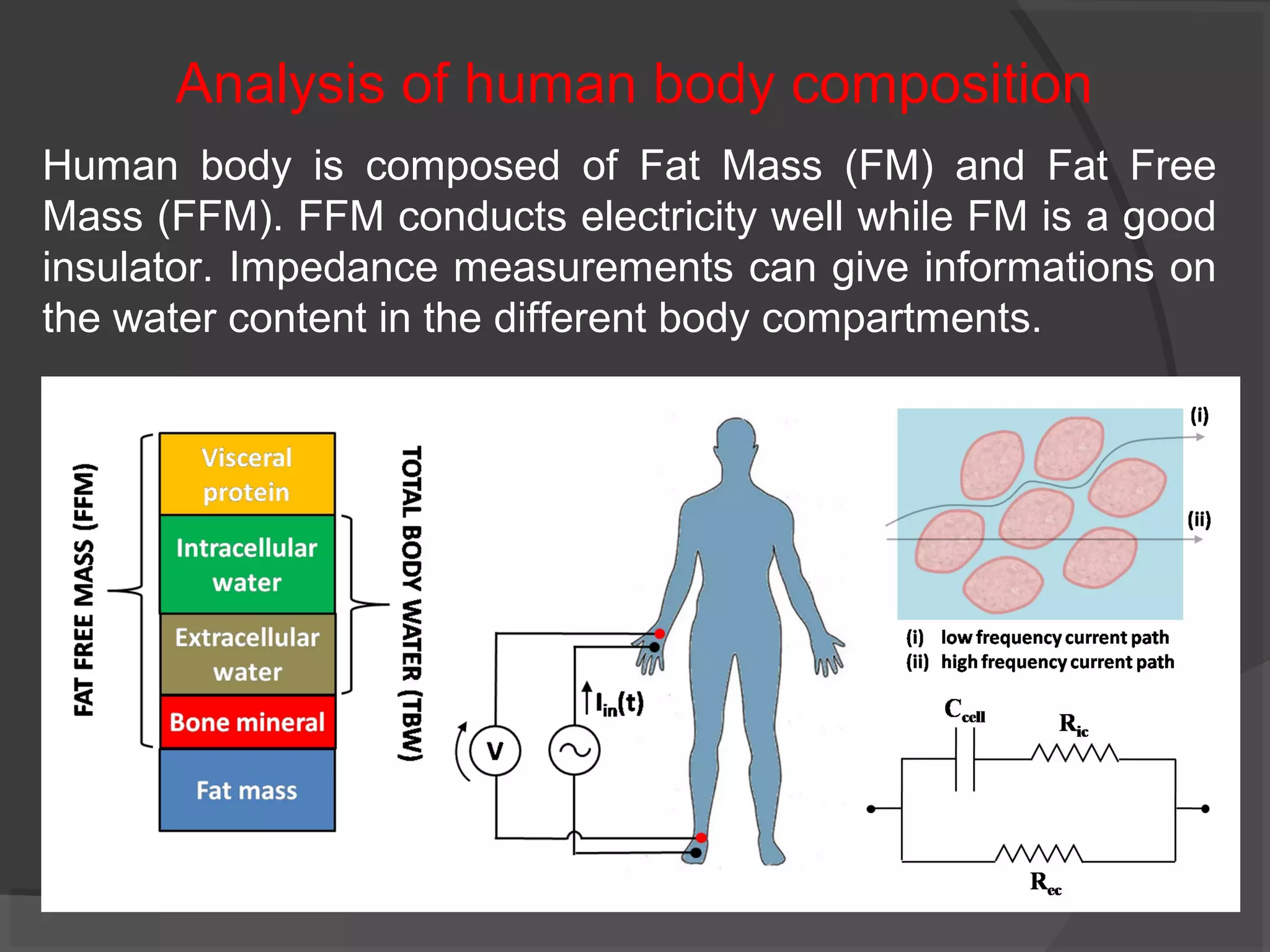 Analysis of human body composition

Human body is composed of Fat Mass (FM) and Fat Free Mass (FFM). FFM conducts electricity well while FM is a good insulator. Impedance measurements can give informations on the water content in the different body compartments.

FAT FREE MASS (FFM)

Visceral protein

Intracellular water

Extracellular water

Bone mineral

Fat mass

TOTAL BODY WATER (TBW)

V

$I_{in}(t)$

(i)

(ii)

(i) low frequency current path
(ii) high frequency current path

$C_{cell}$

$R_{ic}$

$R_{ec}$